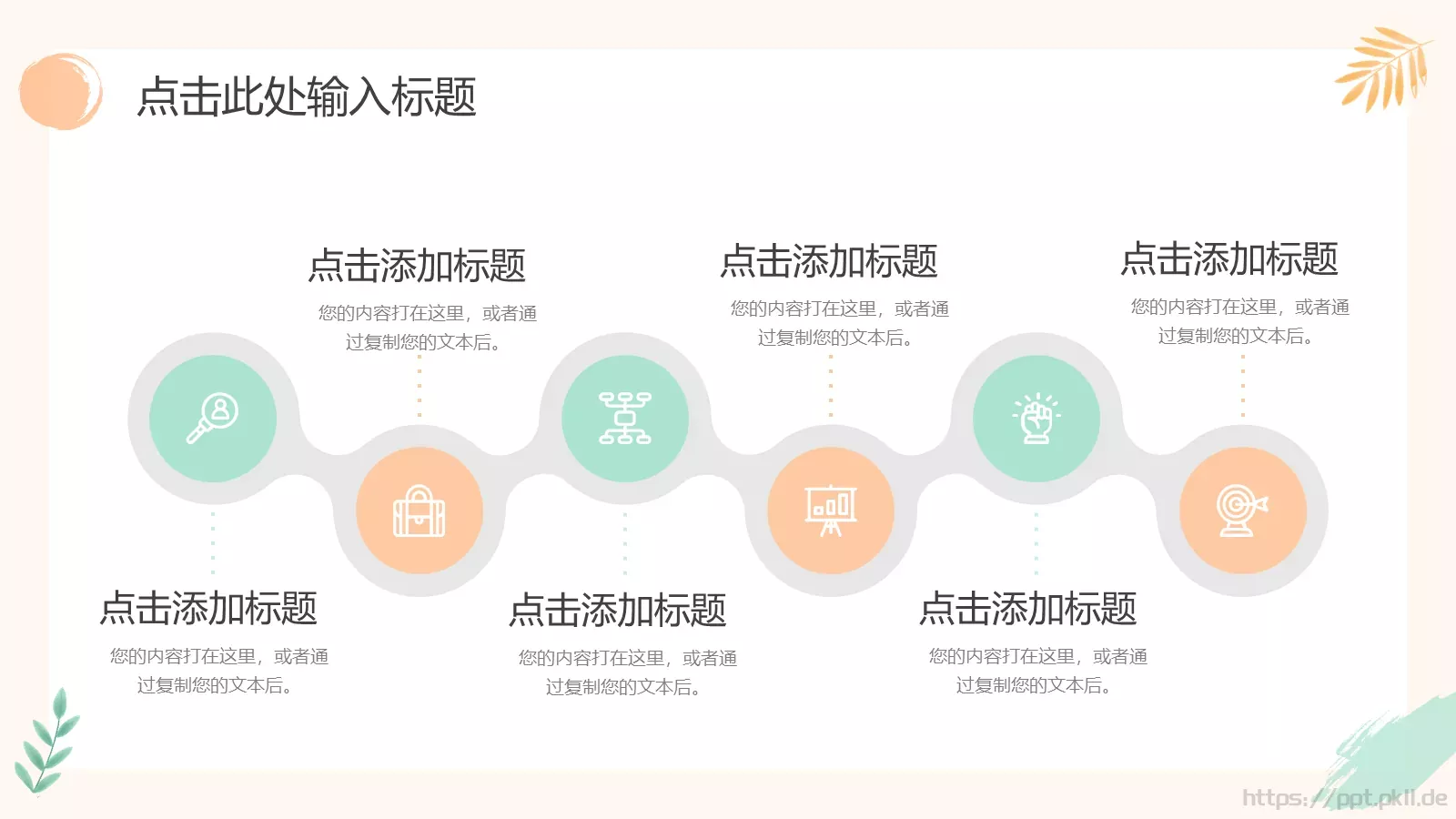 点击此处输入标题

点击添加标题
您的内容打在这里，或者通过复制您的文本后。

点击添加标题
您的内容打在这里，或者通过复制您的文本后。

点击添加标题
您的内容打在这里，或者通过复制您的文本后。

点击添加标题
您的内容打在这里，或者通过复制您的文本后。

点击添加标题
您的内容打在这里，或者通过复制您的文本后。

点击添加标题
您的内容打在这里，或者通过复制您的文本后。

https://ppt.pkll.de